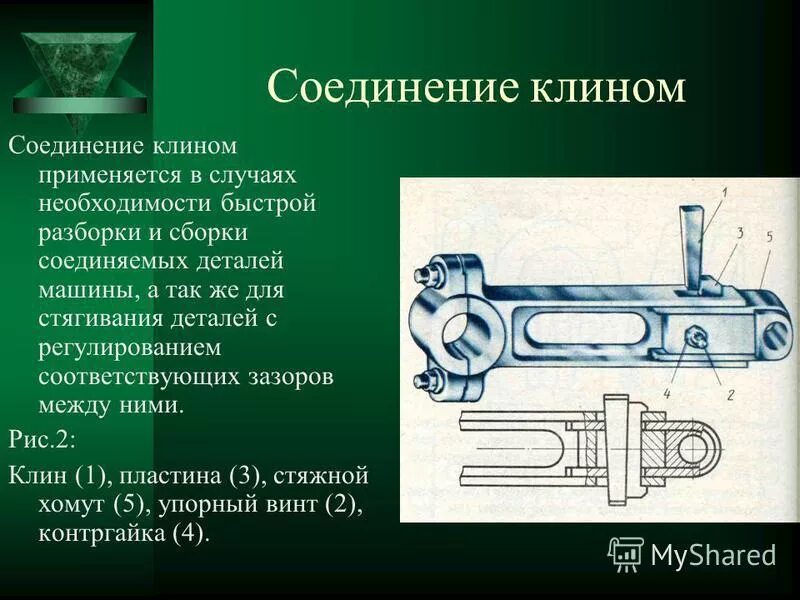 Соединение клином

Соединение клином применяется в случаях необходимости быстрой разборки и сборки соединяемых деталей машины, а так же для стягивания деталей с регулированием соответствующих зазоров между ними.

Рис.2:

Клин (1), пластина (3), стяжной хомут (5), упорный винт (2), контргайка (4).

1
3
5
4
2

MyShared